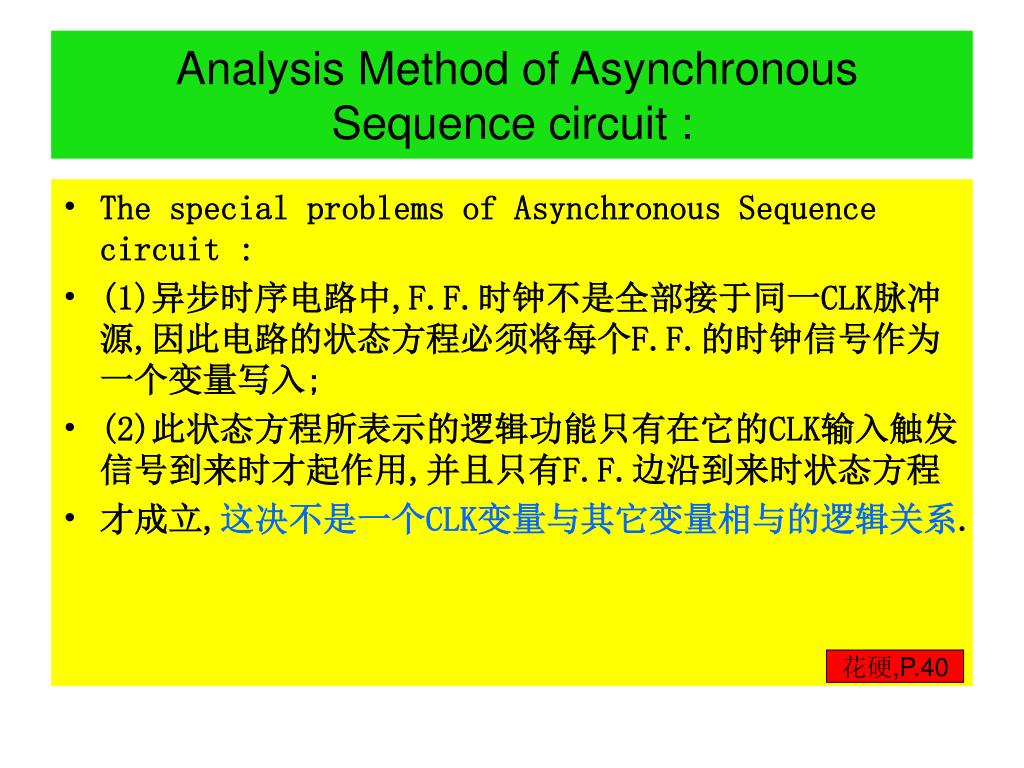 Analysis Method of Asynchronous Sequence circuit :

• The special problems of Asynchronous Sequence circuit :

• (1)异步时序电路中,F.F.时钟不是全部接于同一CLK脉冲源,因此电路的状态方程必须将每个F.F.的时钟信号作为一个变量写入;

• (2)此状态方程所表示的逻辑功能只有在它的CLK输入触发信号到来时才起作用,并且只有F.F.边沿到来时状态方程

• 才成立,这决不是一个CLK变量与其它变量相与的逻辑关系.

花硬,P.40